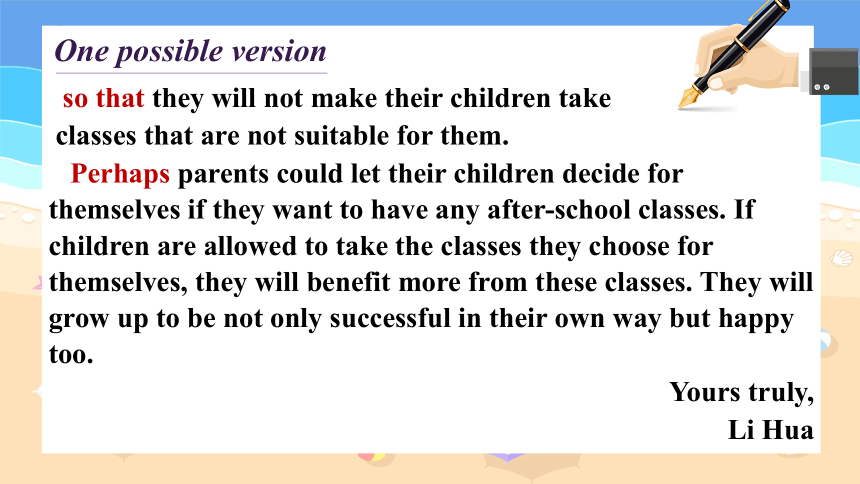 One possible version

so that they will not make their children take classes that are not suitable for them.

Perhaps parents could let their children decide for themselves if they want to have any after-school classes. If children are allowed to take the classes they choose for themselves, they will benefit more from these classes. They will grow up to be not only successful in their own way but happy too.

Yours truly,
Li Hua